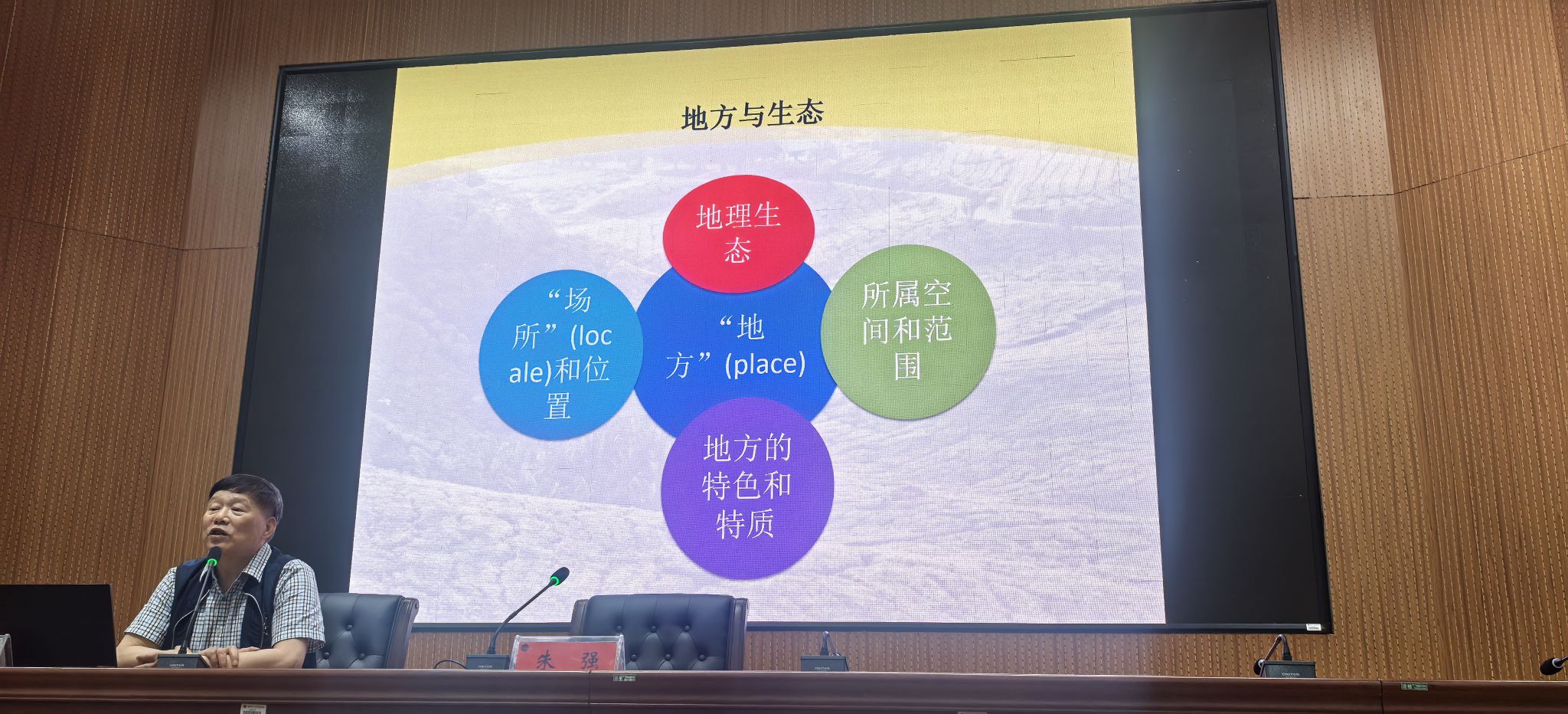 地方与生态

地理生态

“场所”(locale)和位置

“地方”(place)

所属空间和范围

地方的特色和特质

朱 强